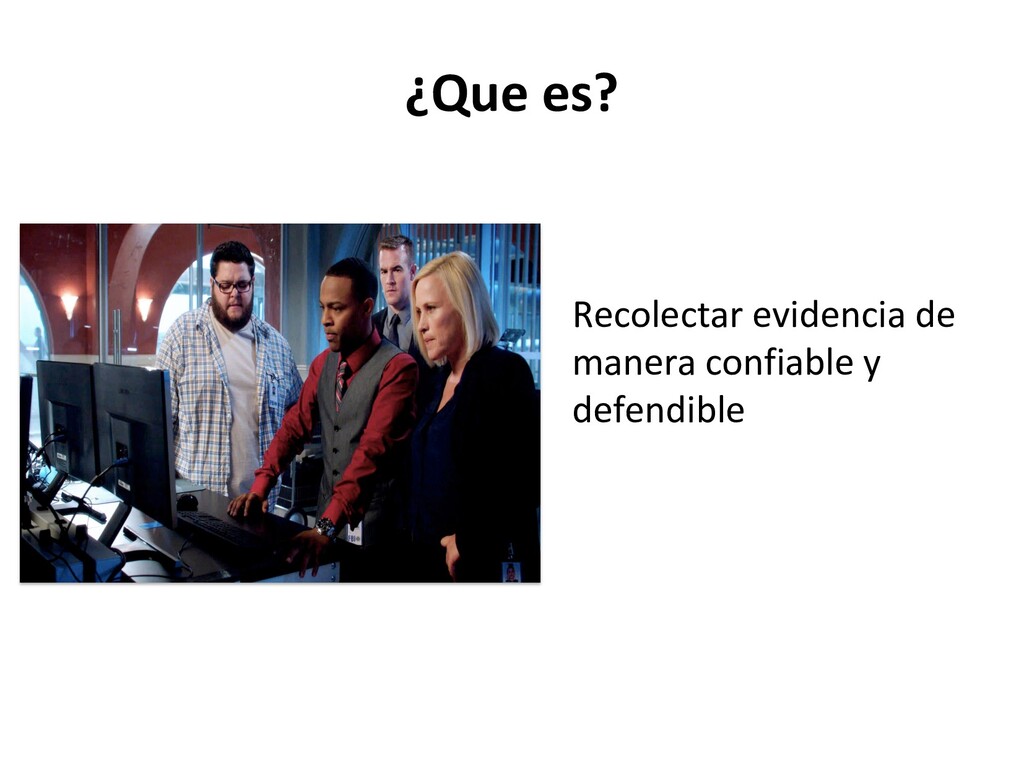 ¿Que es?

Recolectar evidencia de manera confiable y defendible